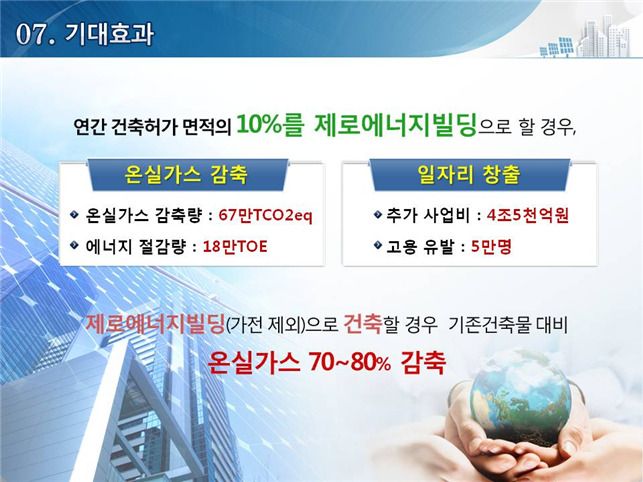 07. 기대효과

연간 건축허가 면적의 10%를 제로에너지빌딩으로 할 경우,

온실가스 감축

온실가스 감축량 : 67만TCO2eq

에너지 절감량 : 18만TOE

일자리 창출

추가 사업비 : 4조5천억원

고용 유발 : 5만명

제로에너지빌딩(가전 제외)으로 건축할 경우 기존건축물 대비

온실가스 70~80% 감축